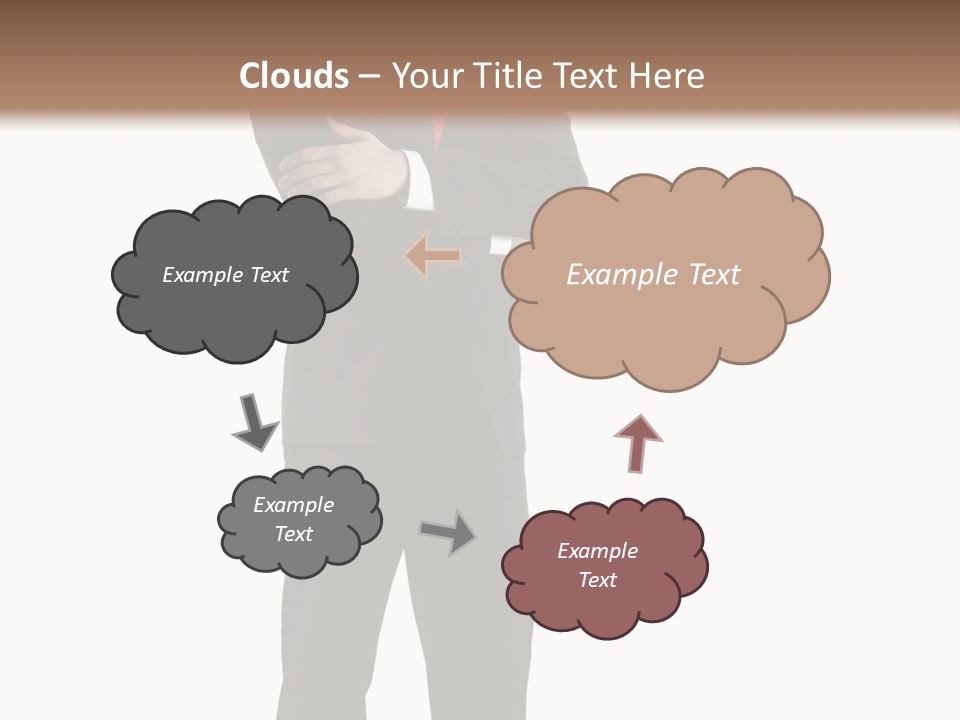 Clouds – Your Title Text Here

Example Text

Example Text

Example Text

Example Text